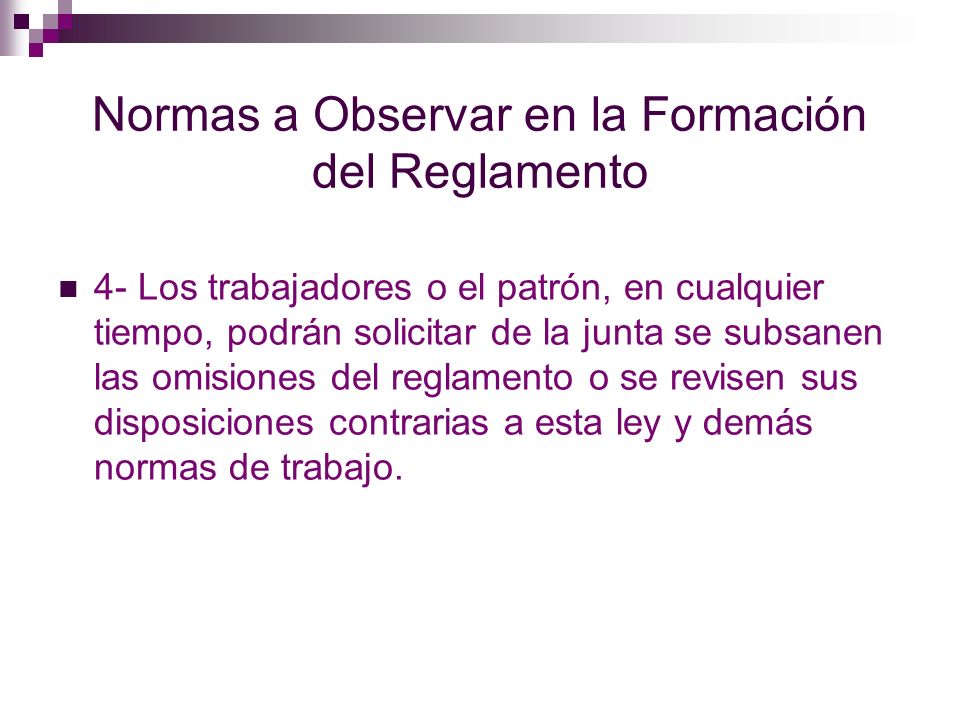 Normas a Observar en la Formación del Reglamento

4- Los trabajadores o el patrón, en cualquier tiempo, podrán solicitar de la junta se subsanen las omisiones del reglamento o se revisen sus disposiciones contrarias a esta ley y demás normas de trabajo.